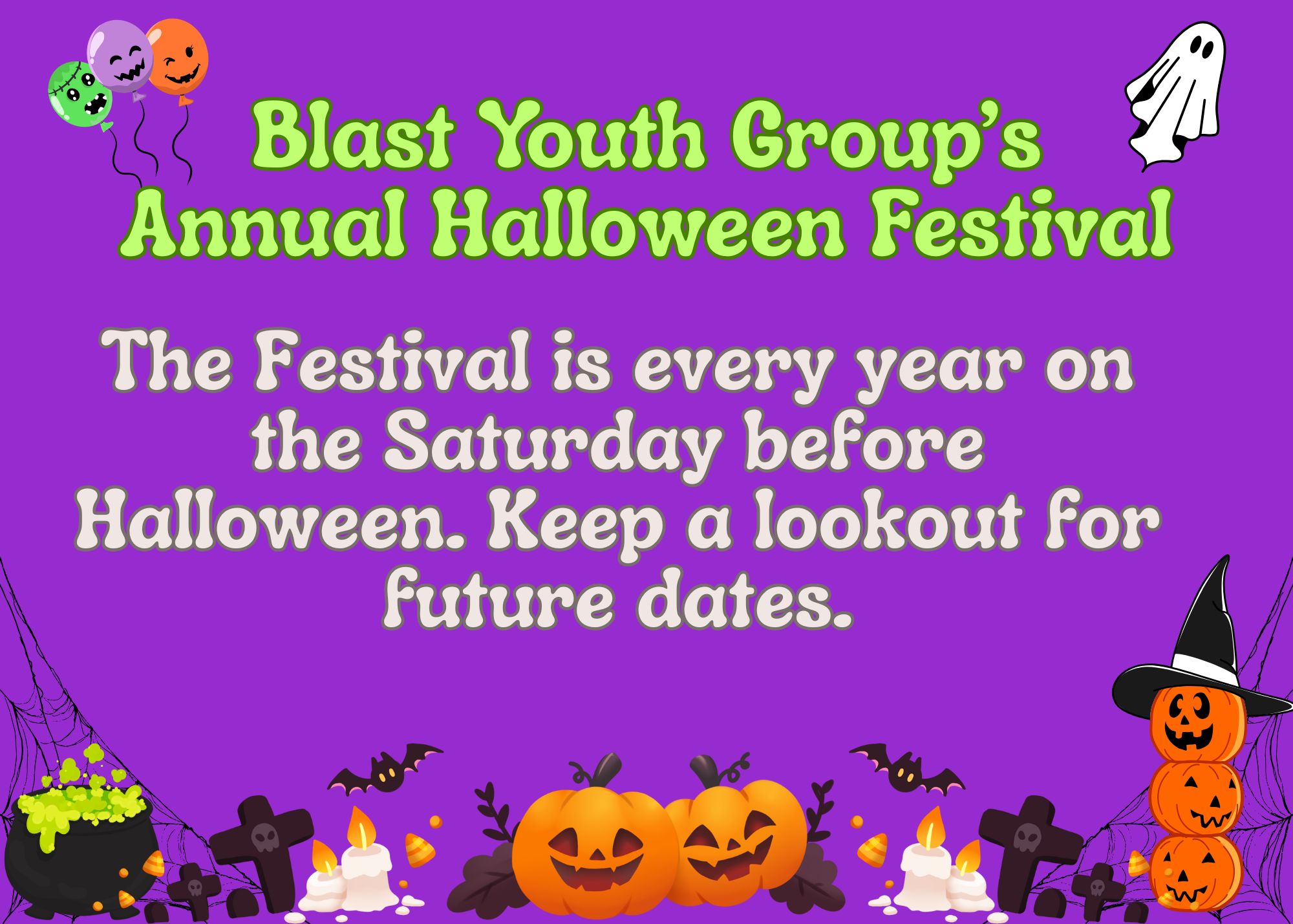 Blast Youth Group's Annual Halloween Festival

The Festival is every year on the Saturday before Halloween. Keep a lookout for future dates.